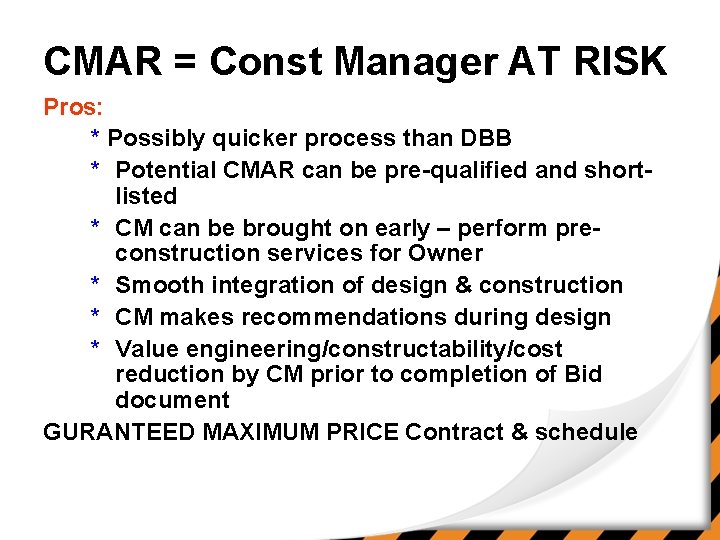 CMAR = Const Manager AT RISK

Pros:

* Possibly quicker process than DBB

* Potential CMAR can be pre-qualified and short-listed

* CM can be brought on early – perform pre-construction services for Owner

* Smooth integration of design & construction

* CM makes recommendations during design

* Value engineering/constructability/cost reduction by CM prior to completion of Bid document

GURANTEED MAXIMUM PRICE Contract & schedule